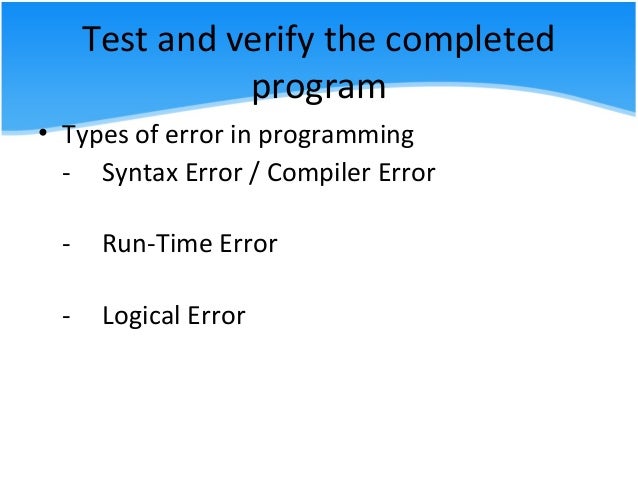 Test and verify the completed program

• Types of error in programming
- Syntax Error / Compiler Error

- Run-Time Error

- Logical Error